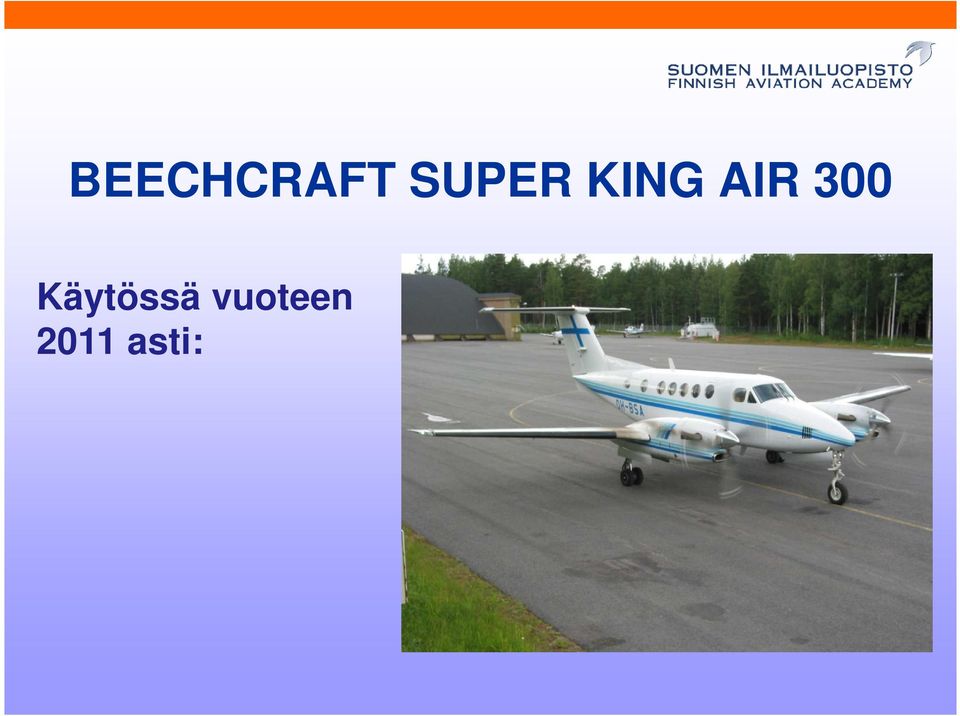 SUOMEN ILMAILUOPISTO
FINNISH AVIATION ACADEMY

BEECHCRAFT SUPER KING AIR 300

Käytössä vuoteen 2011 asti:

OH-BSA